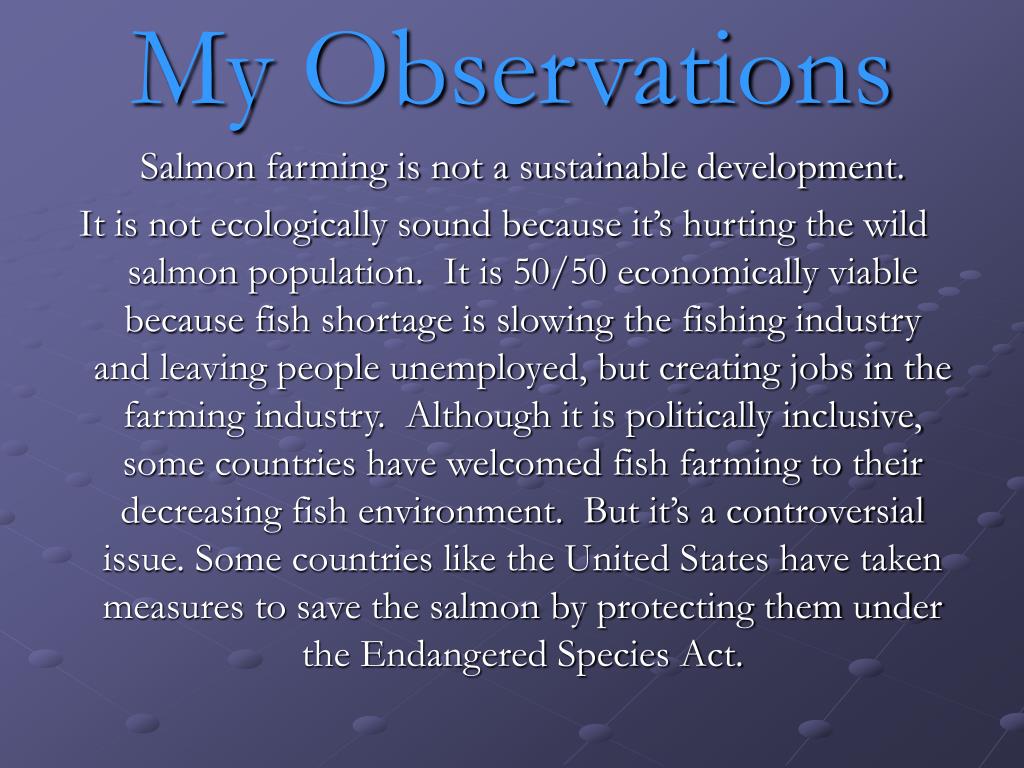 My Observations

Salmon farming is not a sustainable development.

It is not ecologically sound because it’s hurting the wild salmon population. It is 50/50 economically viable because fish shortage is slowing the fishing industry and leaving people unemployed, but creating jobs in the farming industry. Although it is politically inclusive, some countries have welcomed fish farming to their decreasing fish environment. But it’s a controversial issue. Some countries like the United States have taken measures to save the salmon by protecting them under the Endangered Species Act.